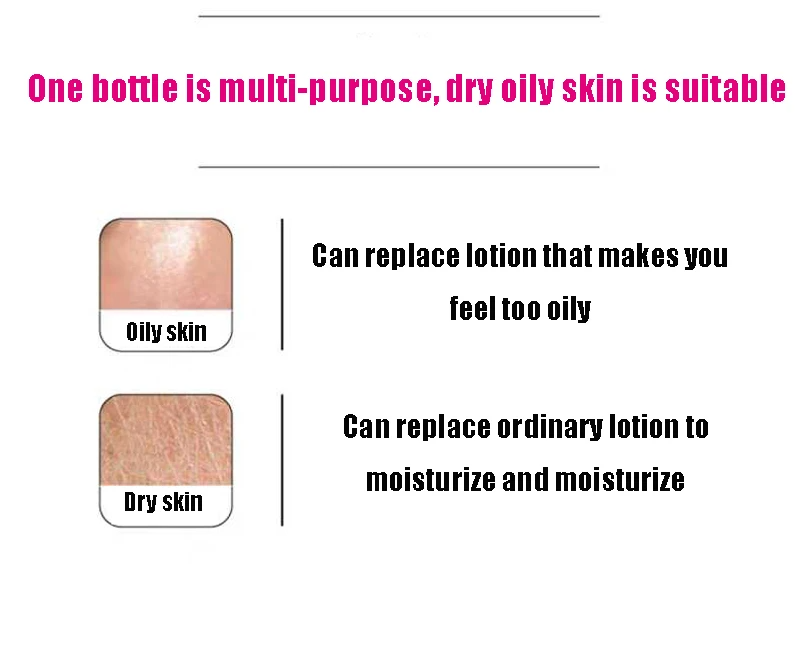 One bottle is multi-purpose, dry oily skin is suitable

Oily skin

Can replace lotion that makes you feel too oily

Dry skin

Can replace ordinary lotion to moisturize and moisturize